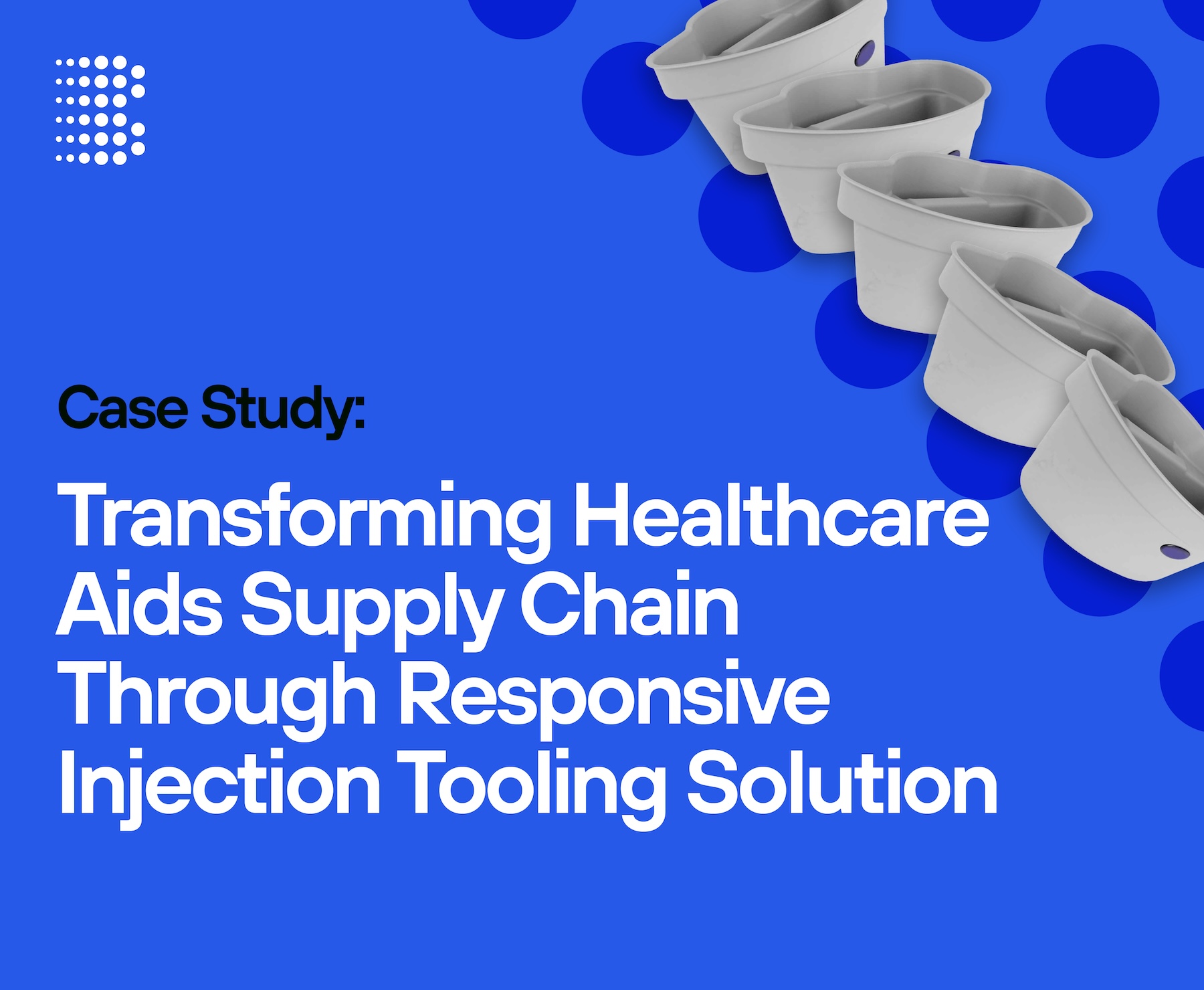 Case Study:

Transforming Healthcare Aids Supply Chain Through Responsive Injection Tooling Solution